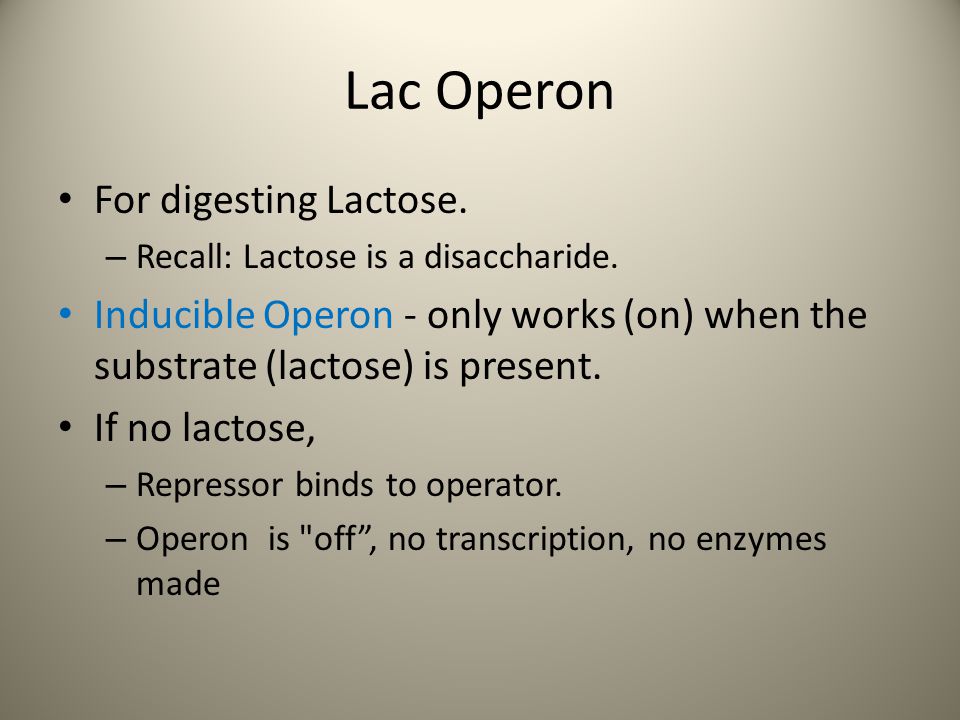 Lac Operon

• For digesting Lactose.
– Recall: Lactose is a disaccharide.
• Inducible Operon - only works (on) when the substrate (lactose) is present.
• If no lactose,
– Repressor binds to operator.
– Operon is "off”, no transcription, no enzymes made